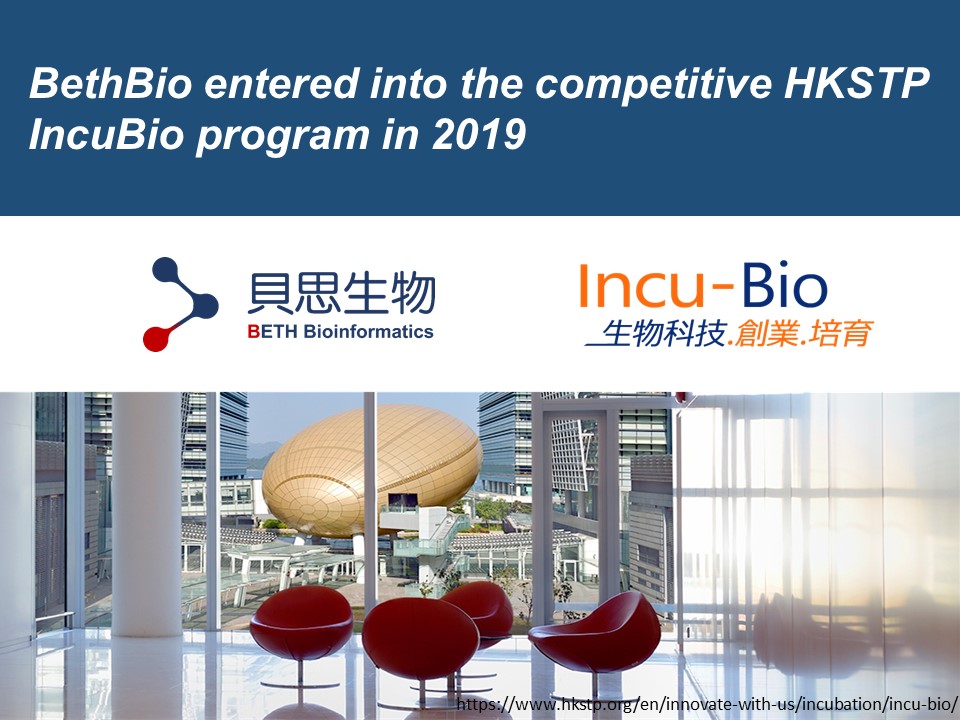 BethBio entered into the competitive HKSTP IncuBio program in 2019

貝思生物
BETH Bioinformatics

Incu-Bio
生物科技.創業.培育

https://www.hkstp.org/en/innovate-with-us/incubation/incu-bio/